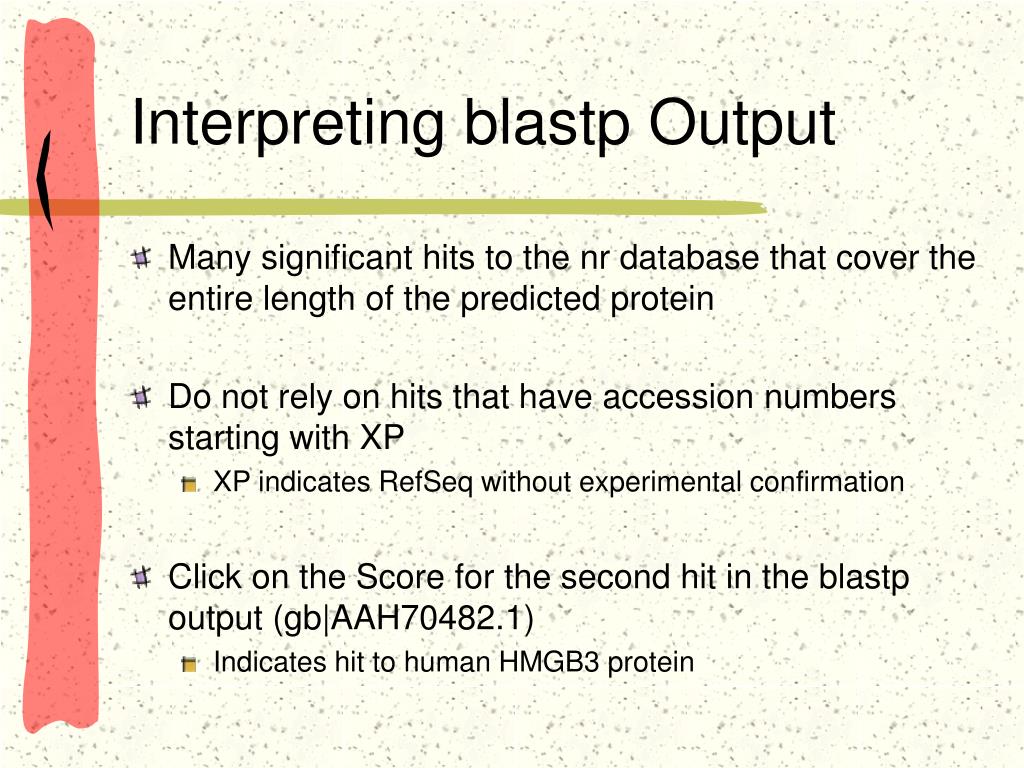 Interpreting blastp Output

Many significant hits to the nr database that cover the entire length of the predicted protein

Do not rely on hits that have accession numbers starting with XP

XP indicates RefSeq without experimental confirmation

Click on the Score for the second hit in the blastp output (gb|AAH70482.1)

Indicates hit to human HMGB3 protein